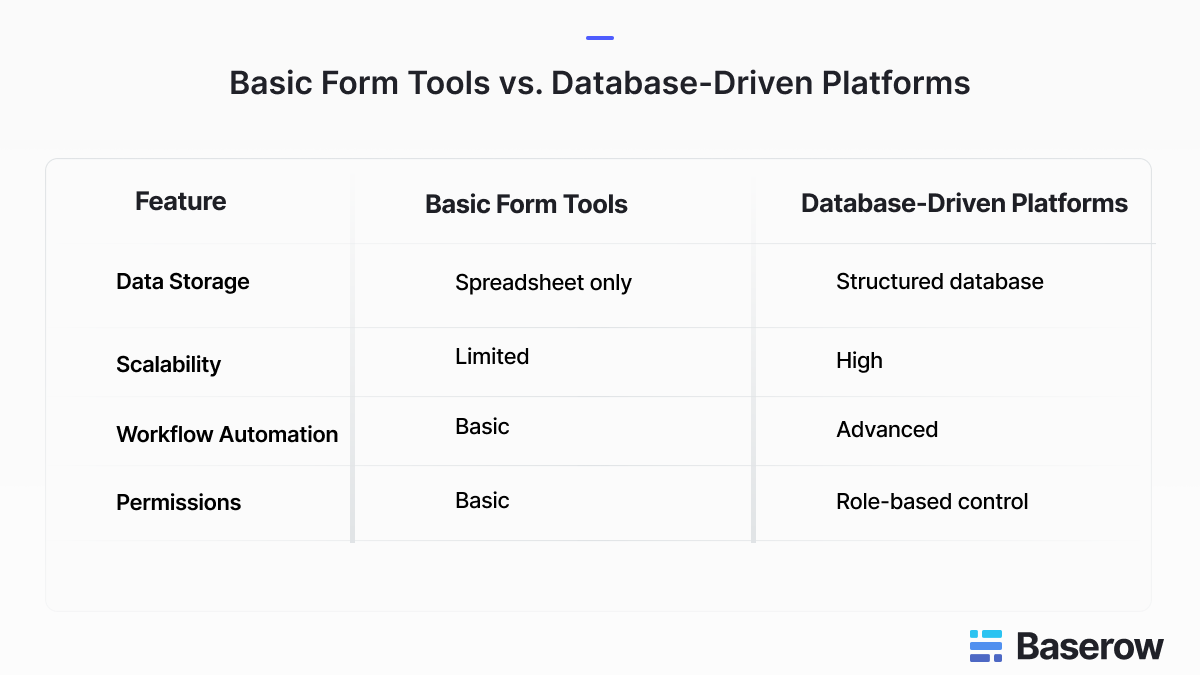 Basic Form Tools vs. Database-Driven Platforms

| Feature | Basic Form Tools | Database-Driven Platforms |
|---|---|---|
| Data Storage | Spreadsheet only | Structured database |
| Scalability | Limited | High |
| Workflow Automation | Basic | Advanced |
| Permissions | Basic | Role-based control |

Baserow